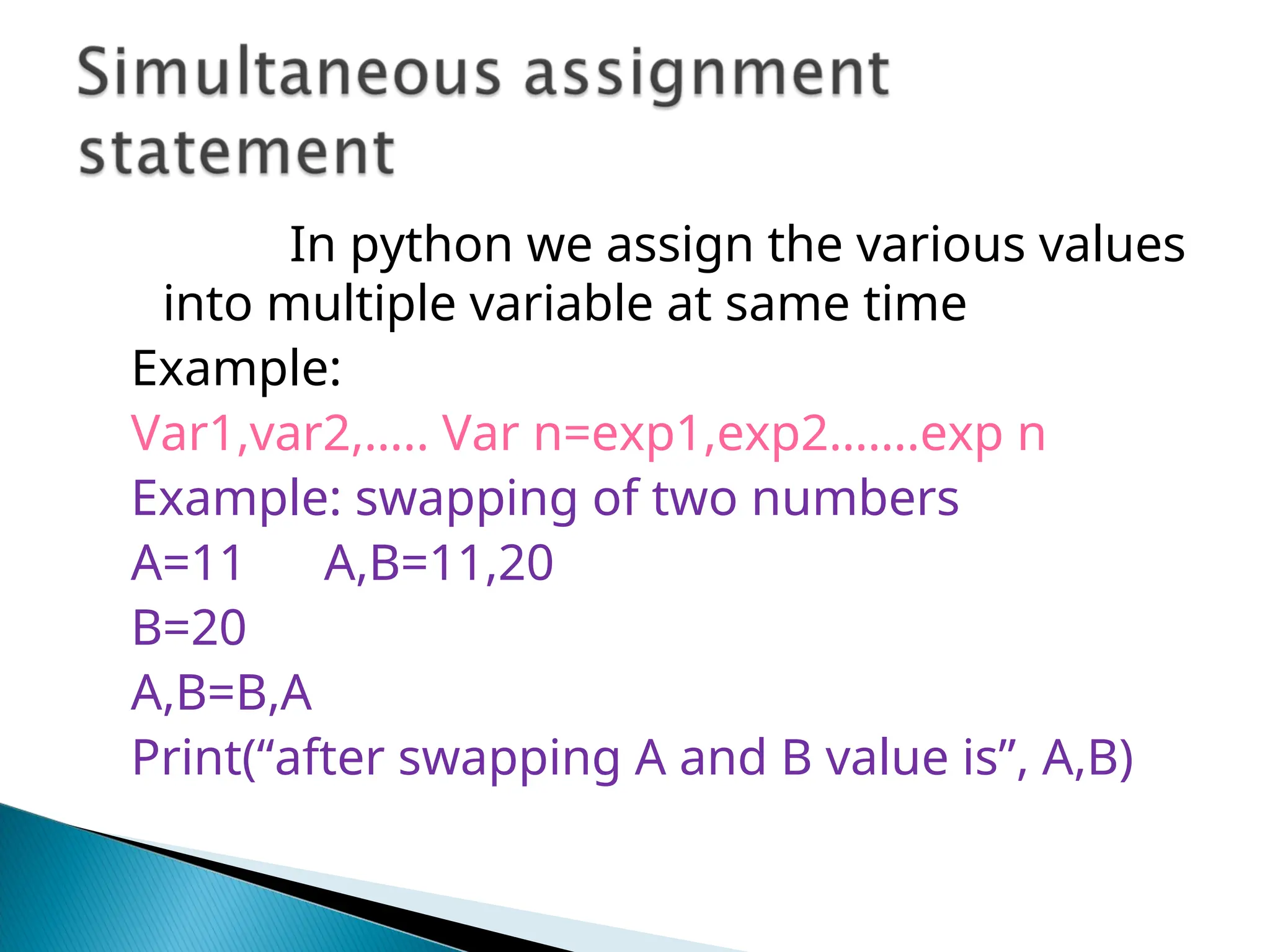 Simultaneous assignment statement

In python we assign the various values into multiple variable at same time

Example:

Var1,var2,….. Var n=exp1,exp2…….exp n

Example: swapping of two numbers

A=11 A,B=11,20

B=20

A,B=B,A

Print(“after swapping A and B value is”, A,B)